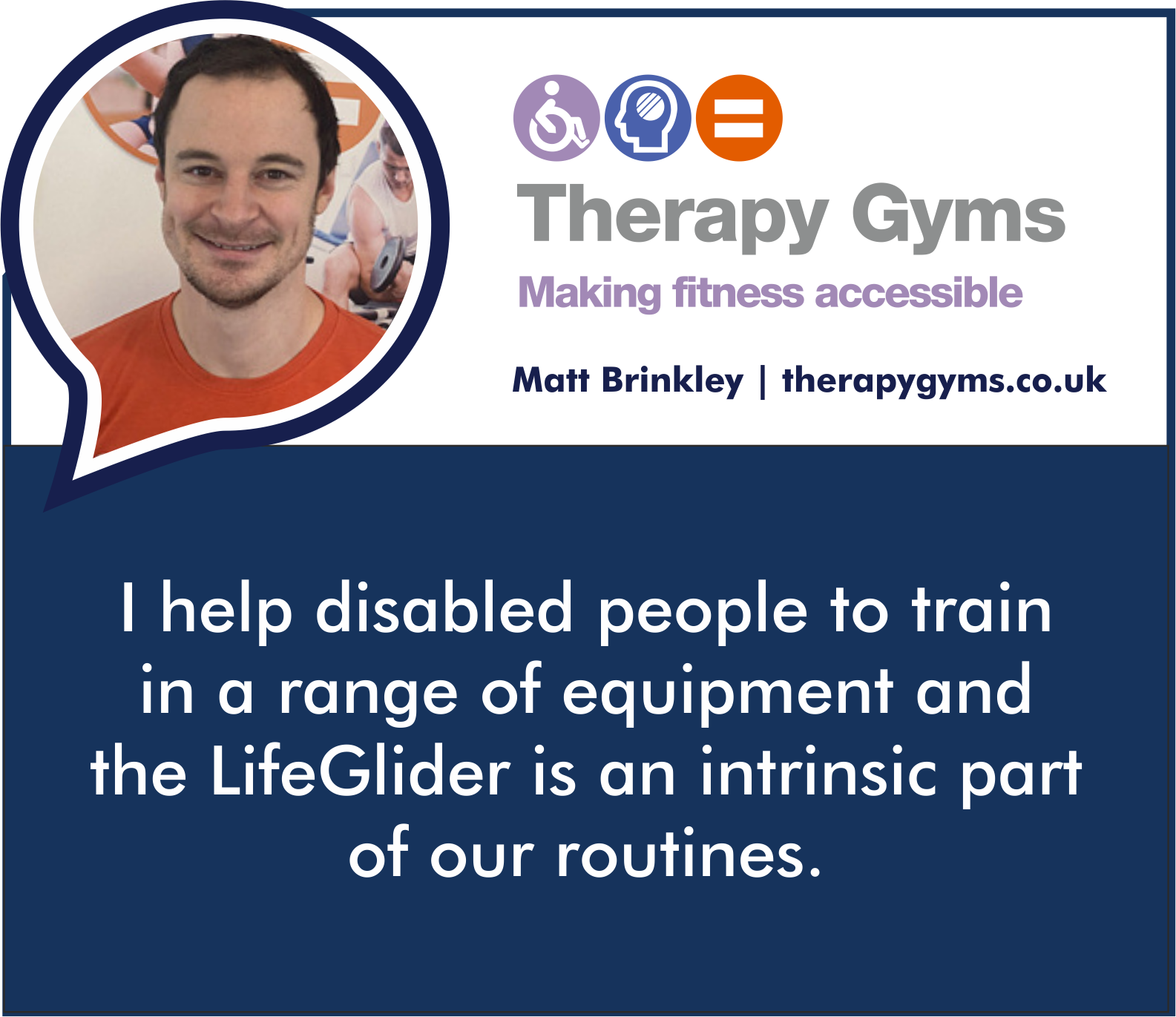 Therapy Gyms
Making fitness accessible

Matt Brinkley | therapygyms.co.uk

I help disabled people to train in a range of equipment and the LifeGlider is an intrinsic part of our routines.